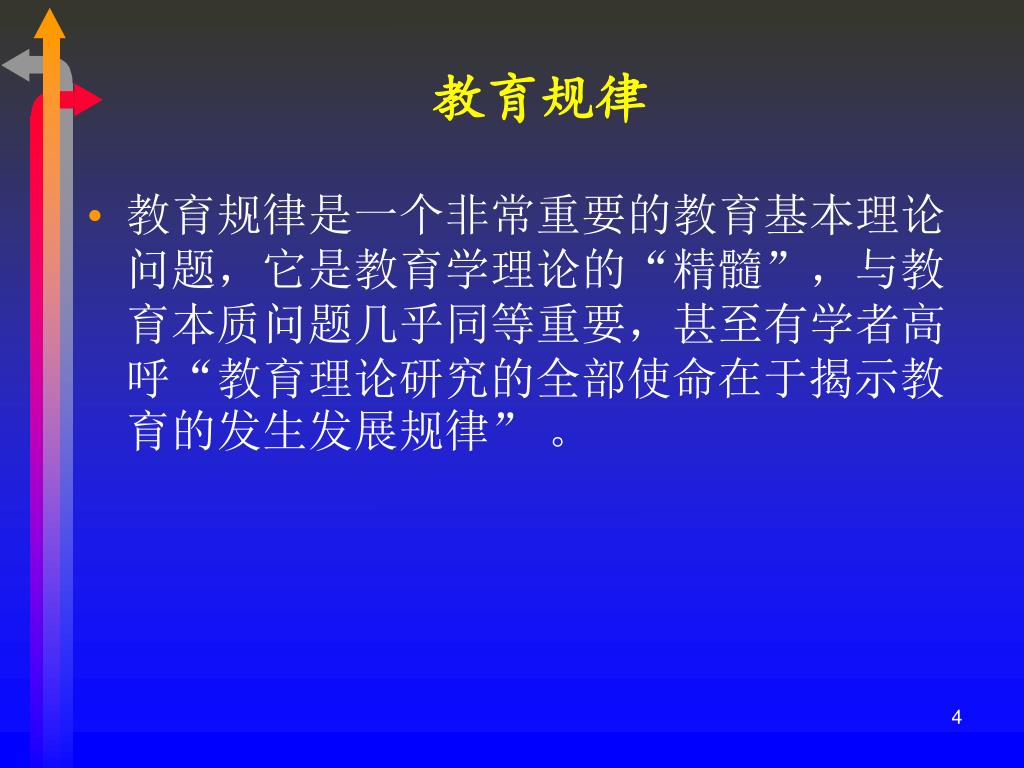 教育规律

• 教育规律是一个非常重要的教育基本理论问题，它是教育学理论的“精髓”，与教育本质问题几乎同等重要，甚至有学者高呼“教育理论研究的全部使命在于揭示教育的发生发展规律”。

4